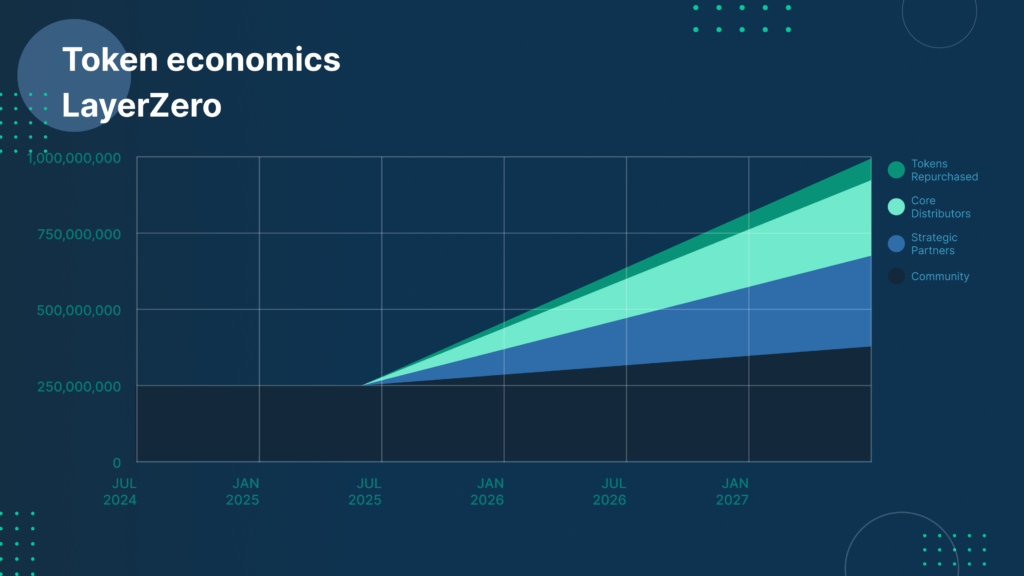 Token economics
LayerZero

1,000,000,000
750,000,000
500,000,000
250,000,000
0

JUL 2024
JAN 2025
JUL 2025
JAN 2026
JUL 2026
JAN 2027

Tokens Repurchased
Core Distributors
Strategic Partners
Community